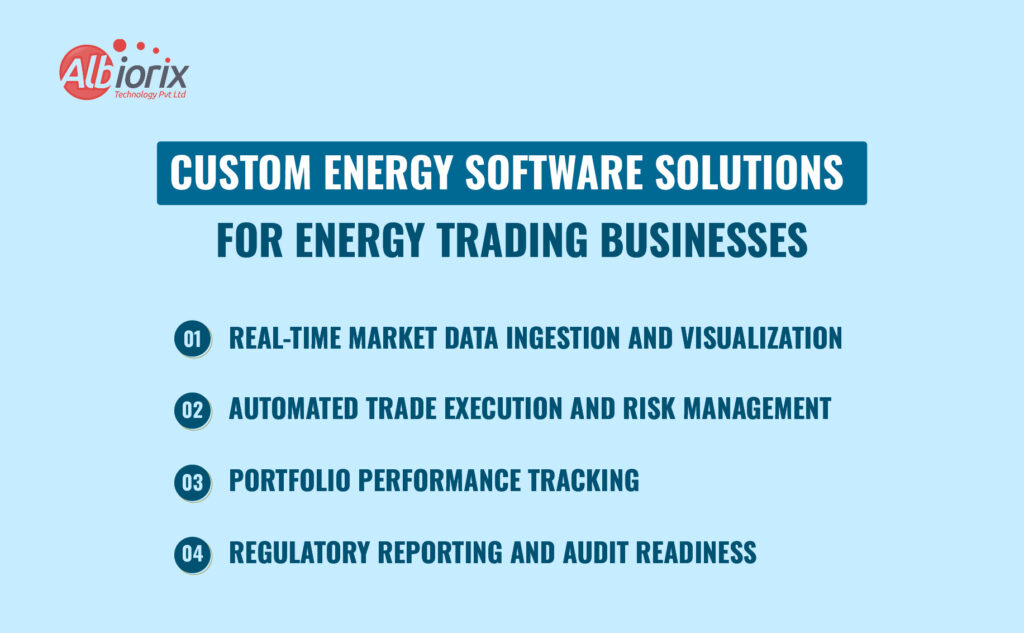 Albiorix
Technology Pvt Ltd

CUSTOM ENERGY SOFTWARE SOLUTIONS
FOR ENERGY TRADING BUSINESSES

01 REAL-TIME MARKET DATA INGESTION AND VISUALIZATION

02 AUTOMATED TRADE EXECUTION AND RISK MANAGEMENT

03 PORTFOLIO PERFORMANCE TRACKING

04 REGULATORY REPORTING AND AUDIT READINESS